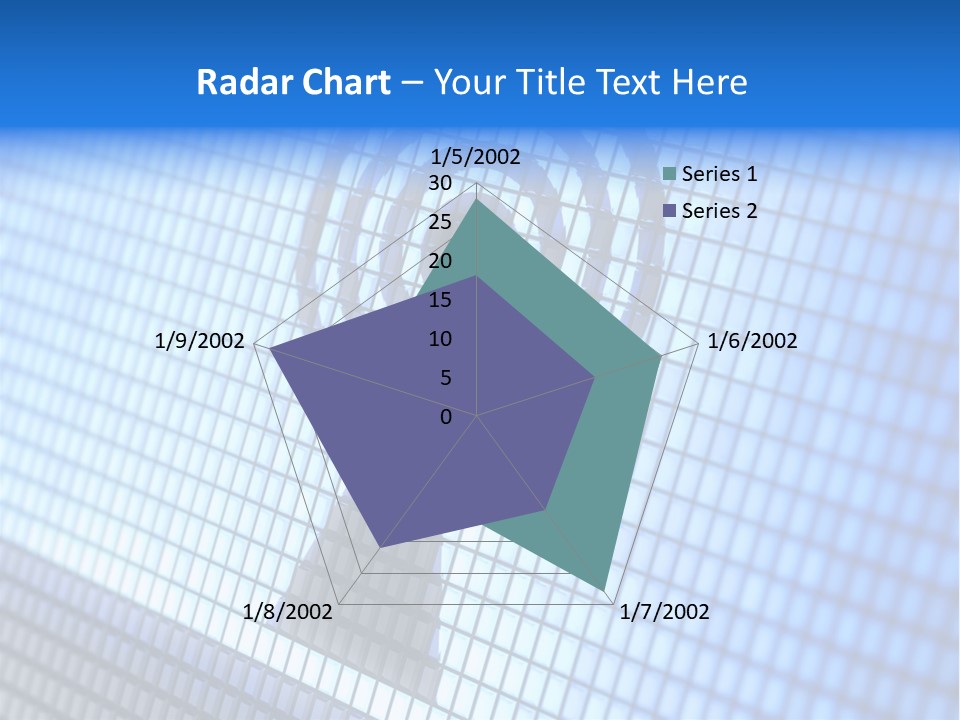 Radar Chart – Your Title Text Here

1/5/2002
30
25
20
15
10
5
0
1/6/2002
1/7/2002
1/8/2002
1/9/2002

Series 1
Series 2